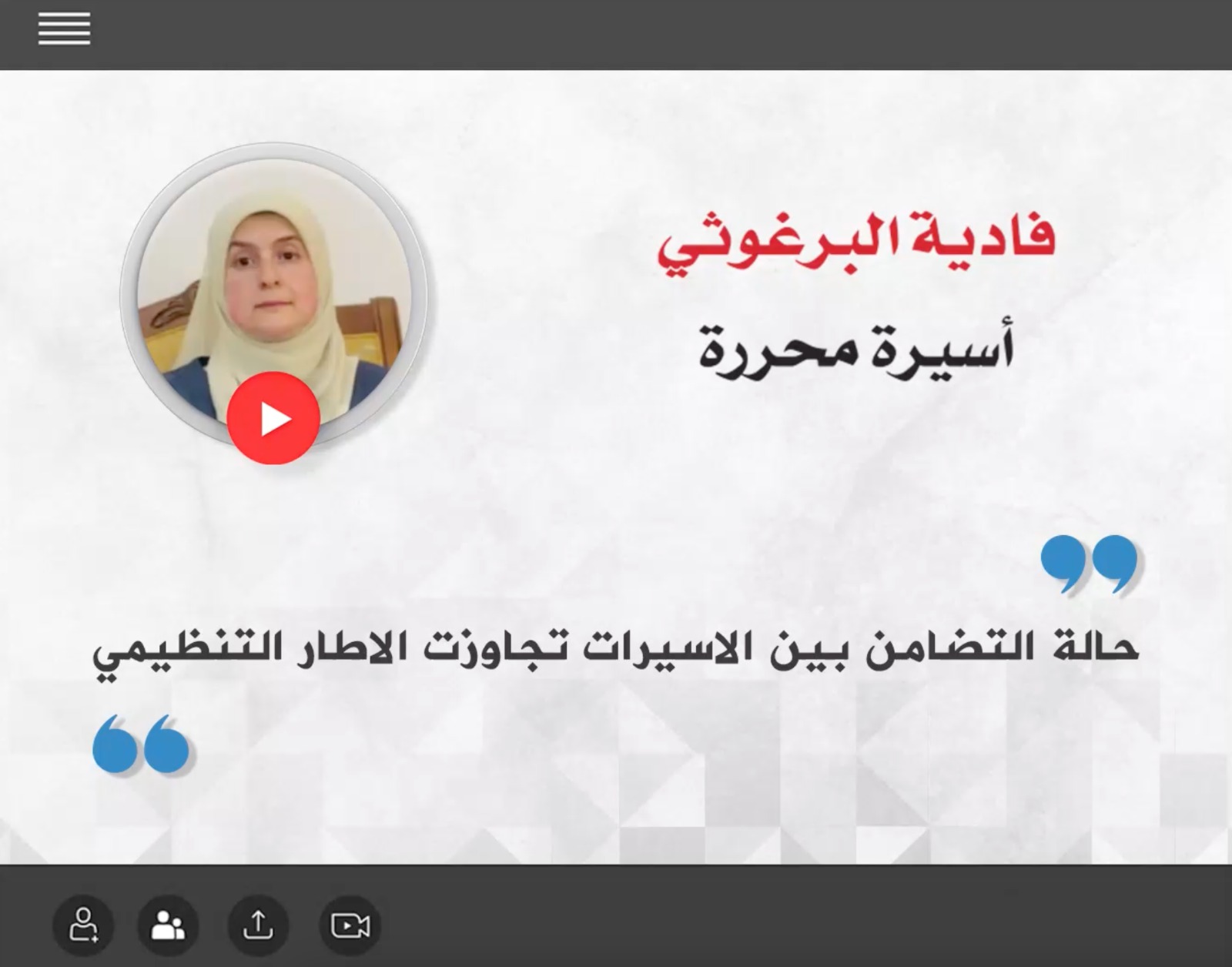 فادية البرغوثي
أسيرة محررة

حالة التضامن بين الاسيرات تجاوزت الاطار التنظيمي